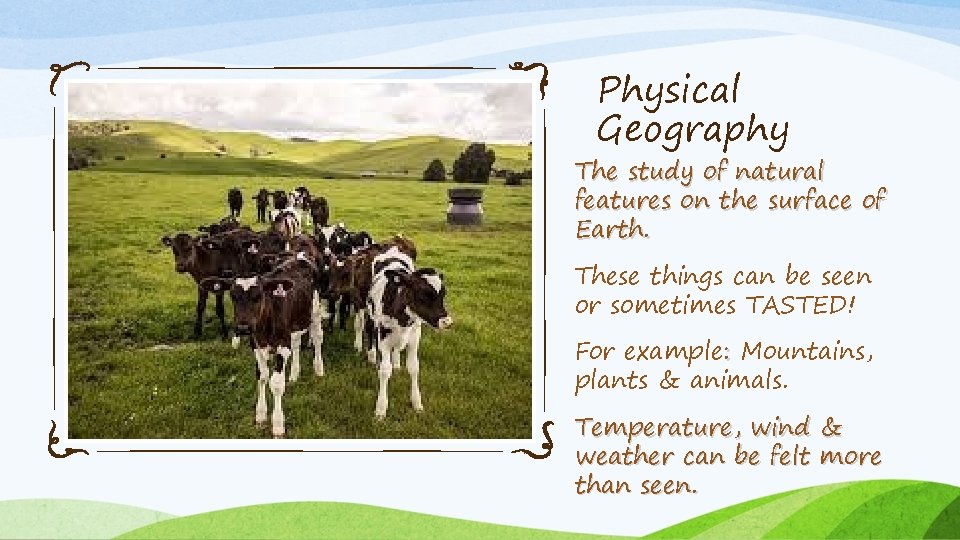 Physical Geography

The study of natural features on the surface of Earth.

These things can be seen or sometimes TASTED!

For example: Mountains, plants & animals.

Temperature, wind & weather can be felt more than seen.